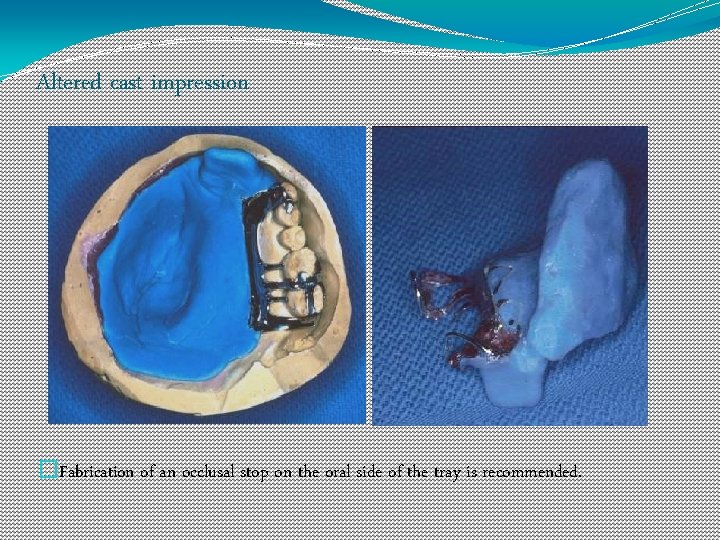 Altered cast impression

Fabrication of an occlusal stop on the oral side of the tray is recommended.